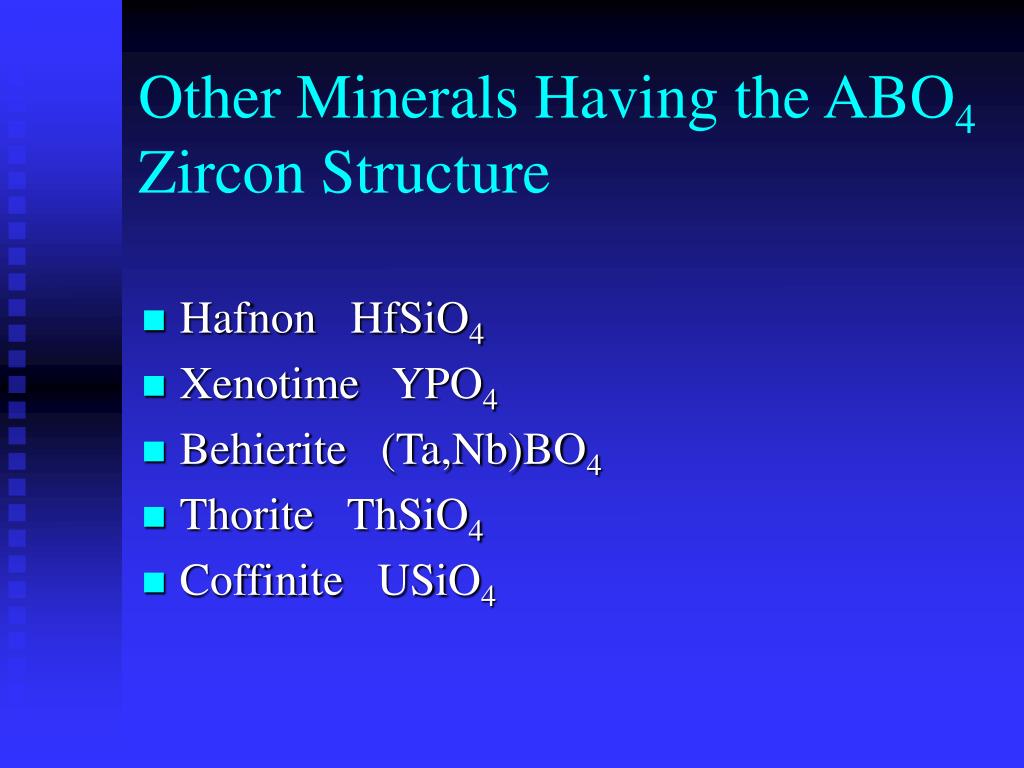 Other Minerals Having the $ABO_4$ Zircon Structure

- Hafnon $HfSiO_4$
- Xenotime $YPO_4$
- Behierite $(Ta,Nb)BO_4$
- Thorite $ThSiO_4$
- Coffinite $USiO_4$